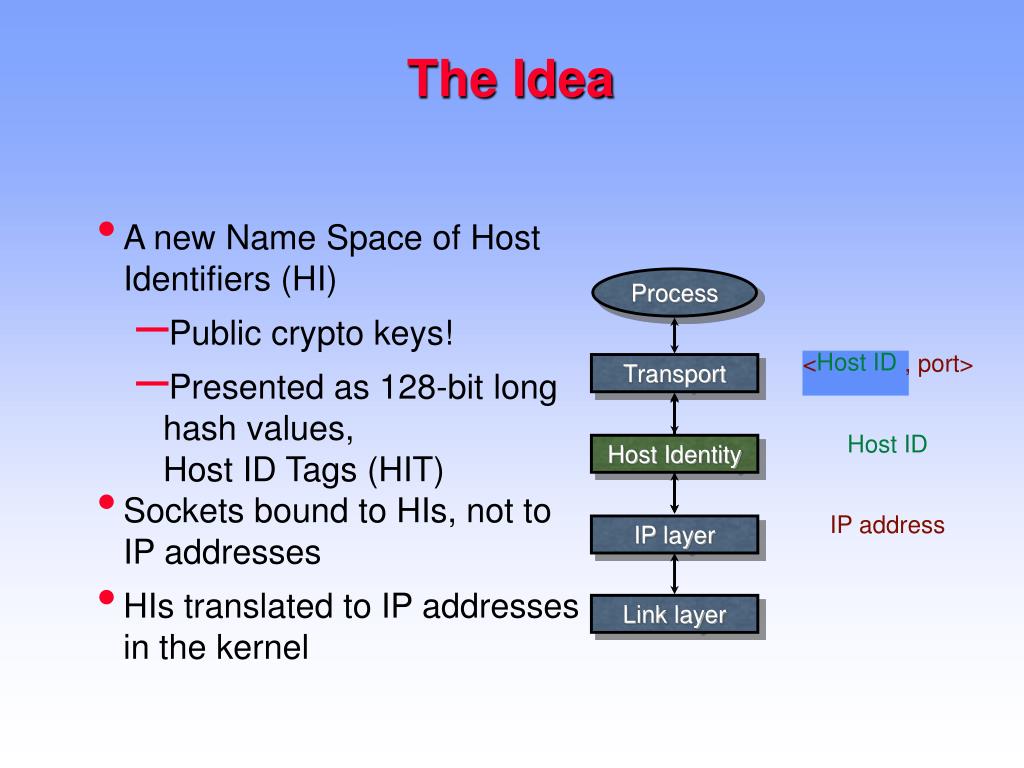 The Idea

• A new Name Space of Host Identifiers (HI)

– Public crypto keys!

– Presented as 128-bit long hash values,
Host ID Tags (HIT)

• Sockets bound to HIs, not to IP addresses

• HIs translated to IP addresses in the kernel

Process

Transport

Host Identity

IP layer

Link layer

<Host ID , port>

Host ID

IP address